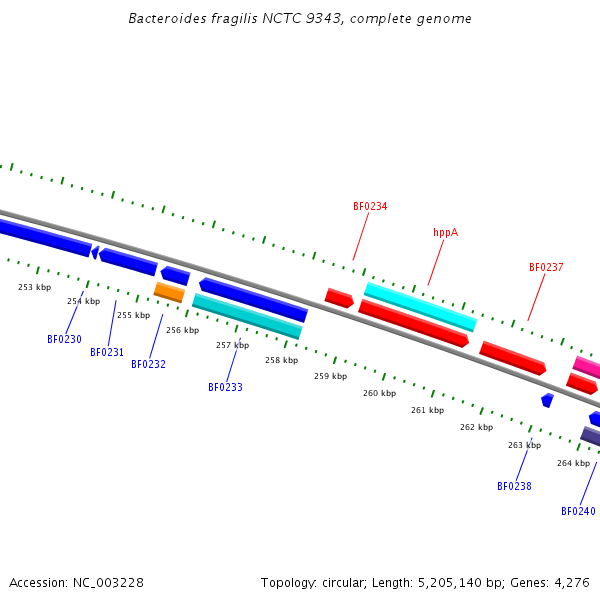 Bacteroides fragilis NCTC 9343, complete genome

BF0234

hppA

BF0237

253 kbp

254 kbp

255 kbp

256 kbp

257 kbp

258 kbp

259 kbp

260 kbp

261 kbp

262 kbp

263 kbp

264 kbp

BF0230

BF0231

BF0232

BF0233

BF0238

BF0240

Accession: NC_003228

Topology: circular; Length: 5,205,140 bp; Genes: 4,276